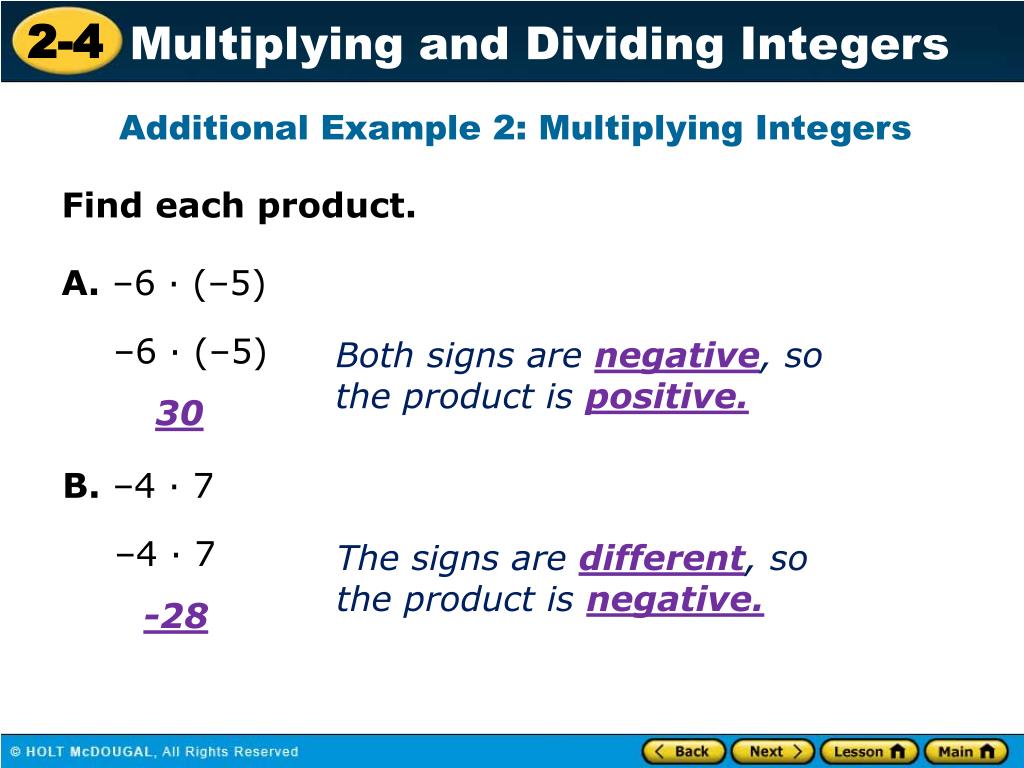 2-4 Multiplying and Dividing Integers

Additional Example 2: Multiplying Integers

Find each product.

A. $-6 \cdot (-5)$

$-6 \cdot (-5)$

30

Both signs are negative, so the product is positive.

B. $-4 \cdot 7$

$-4 \cdot 7$

-28

The signs are different, so the product is negative.

© HOLT McDOUGAL, All Rights Reserved

Back Next Lesson Main